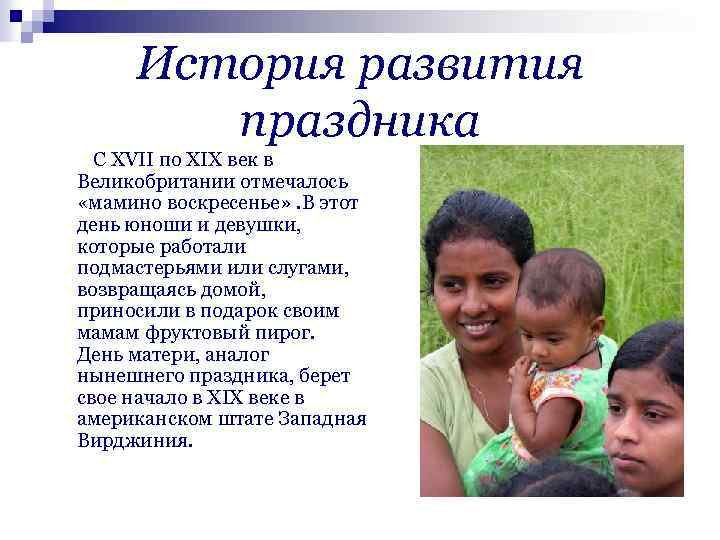 История развития праздника

С XVII по XIX век в Великобритании отмечалось «мамино воскресенье» .В этот день юноши и девушки, которые работали подмастерьями или слугами, возвращаясь домой, приносили в подарок своим мамам фруктовый пирог. День матери, аналог нынешнего праздника, берет свое начало в XIX веке в американском штате Западная Вирджиния.